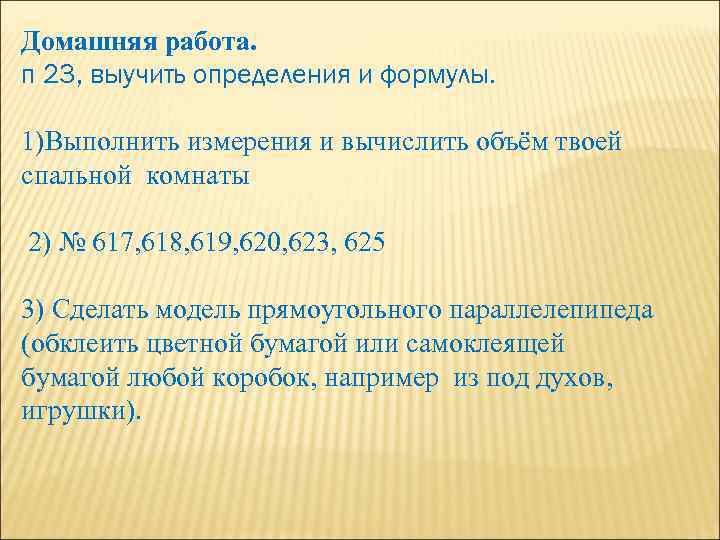 Домашняя работа.
п 23, выучить определения и формулы.

1)Выполнить измерения и вычислить объём твоей спальной комнаты

2) № 617,618,619,620,623, 625

3) Сделать модель прямоугольного параллелепипеда (обклеить цветной бумагой или самоклеящей бумагой любой коробок, например из под духов, игрушки).